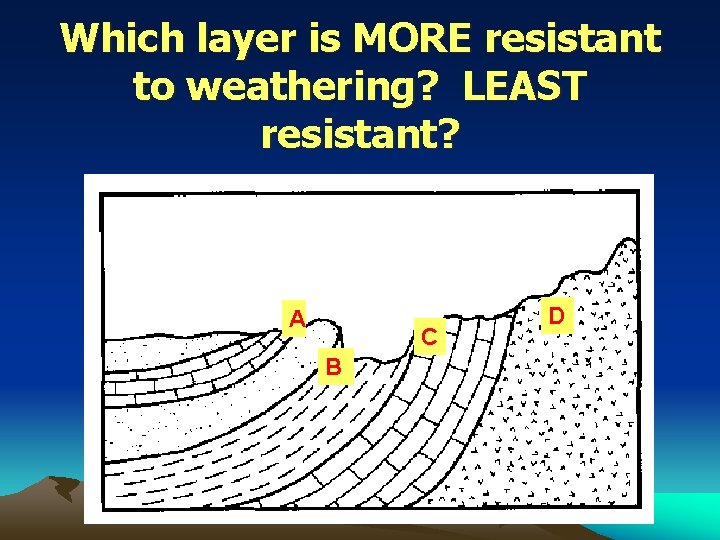 Which layer is MORE resistant to weathering? LEAST resistant?

A
B
C
D